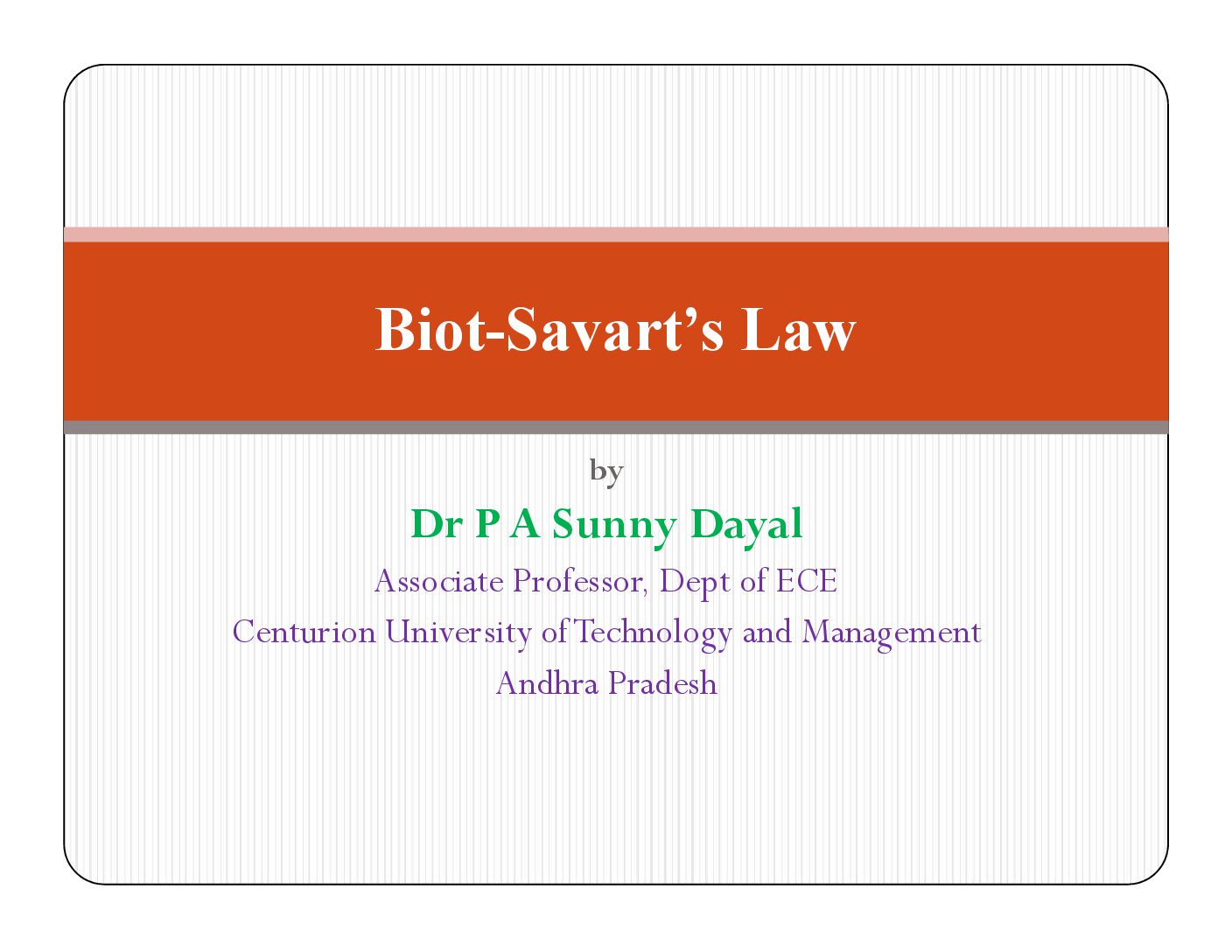 Biot-Savart’s Law

by

Dr P A Sunny Dayal

Associate Professor, Dept of ECE

Centurion University of Technology and Management

Andhra Pradesh